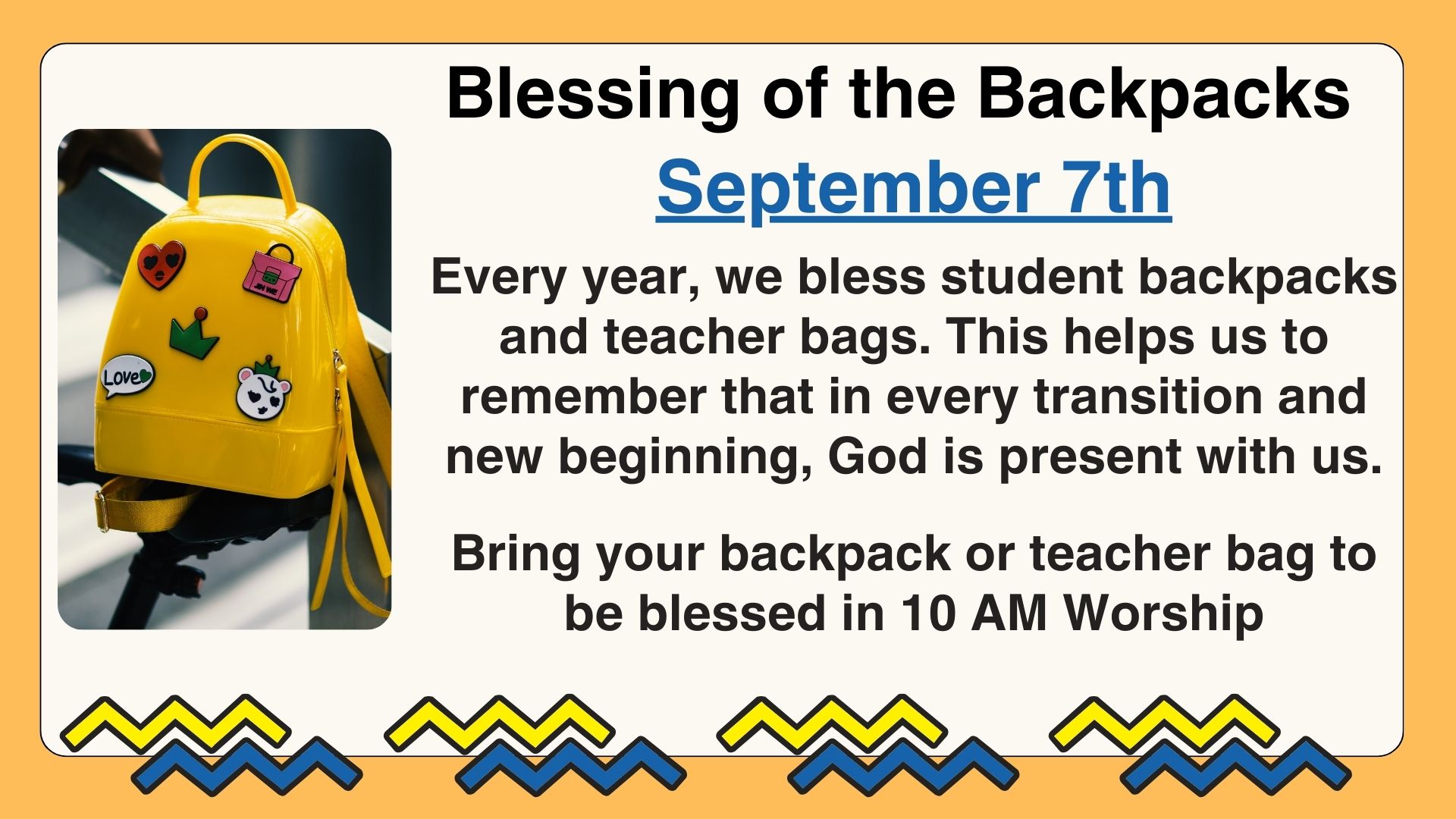 Blessing of the Backpacks

September 7th

Every year, we bless student backpacks and teacher bags. This helps us to remember that in every transition and new beginning, God is present with us.

Bring your backpack or teacher bag to be blessed in 10 AM Worship

Love